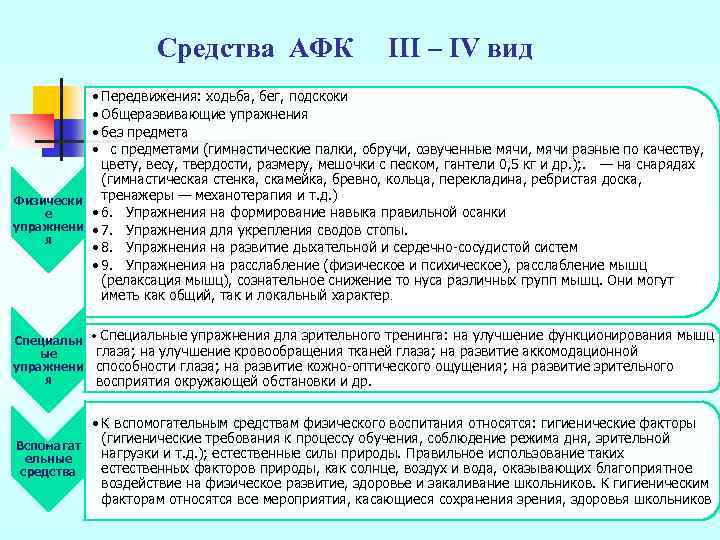 Средства АФК III – IV вид

Физические упражнения

• Передвижения: ходьба, бег, подскоки
• Общеразвивающие упражнения
• без предмета
• с предметами (гимнастические палки, обручи, озвученные мячи, мячи разные по качеству, цвету, весу, твердости, размеру, мешочки с песком, гантели 0,5 кг и др.);. — на снарядах (гимнастическая стенка, скамейка, бревно, кольца, перекладина, ребристая доска, тренажеры — механотерапия и т.д.)
• 6. Упражнения на формирование навыка правильной осанки
• 7. Упражнения для укрепления сводов стопы.
• 8. Упражнения на развитие дыхательной и сердечно-сосудистой систем
• 9. Упражнения на расслабление (физическое и психическое), расслабление мышц (релаксация мышц), сознательное снижение то нуса различных групп мышц. Они могут иметь как общий, так и локальный характер.

Специальные упражнения

• Специальные упражнения для зрительного тренинга: на улучшение функционирования мышц глаза; на улучшение кровообращения тканей глаза; на развитие аккомодационной способности глаза; на развитие кожно-оптического ощущения; на развитие зрительного восприятия окружающей обстановки и др.

Вспомогательные средства

• К вспомогательным средствам физического воспитания относятся: гигиенические факторы (гигиенические требования к процессу обучения, соблюдение режима дня, зрительной нагрузки и т.д.); естественные силы природы. Правильное использование таких естественных факторов природы, как солнце, воздух и вода, оказывающих благоприятное воздействие на физическое развитие, здоровье и закаливание школьников. К гигиеническим факторам относятся все мероприятия, касающиеся сохранения зрения, здоровья школьников